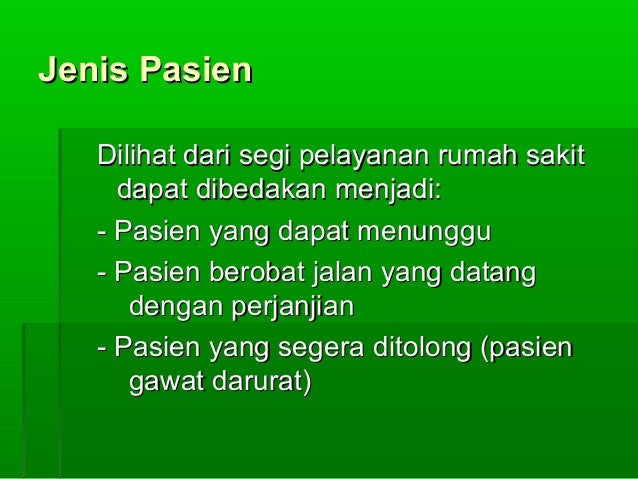 Jenis Pasien

Dilihat dari segi pelayanan rumah sakit dapat dibedakan menjadi:

- Pasien yang dapat menunggu

- Pasien berobat jalan yang datang dengan perjanjian

- Pasien yang segera ditolong (pasien gawat darurat)